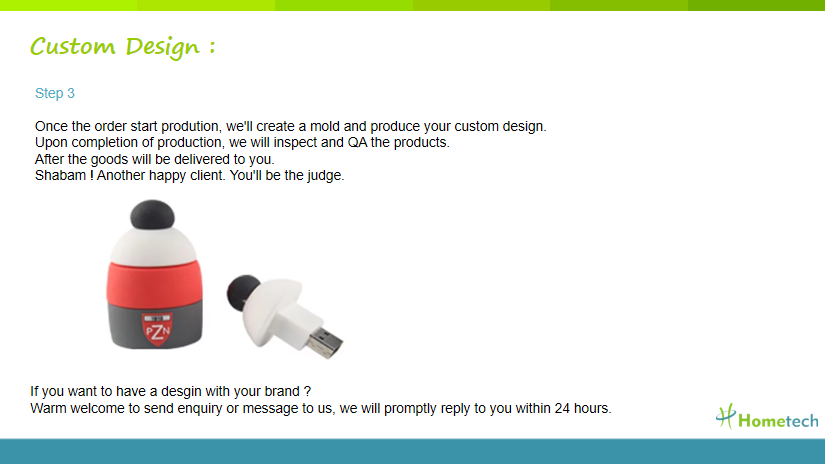 Custom Design :

Step 3

Once the order start prodution, we'll create a mold and produce your custom design.
Upon completion of production, we will inspect and QA the products.
After the goods will be delivered to you.
Shabam ! Another happy client. You'll be the judge.

PZN

If you want to have a desgin with your brand ?
Warm welcome to send enquiry or message to us, we will promptly reply to you within 24 hours.

Hometech